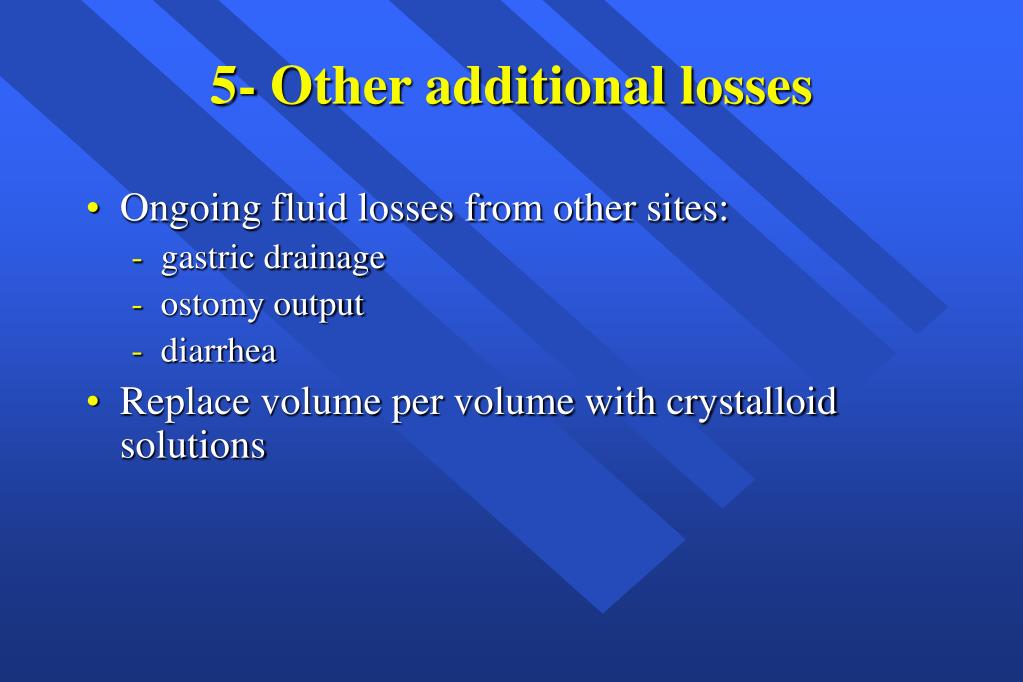 5- Other additional losses

• Ongoing fluid losses from other sites:
- gastric drainage
- ostomy output
- diarrhea
• Replace volume per volume with crystalloid solutions